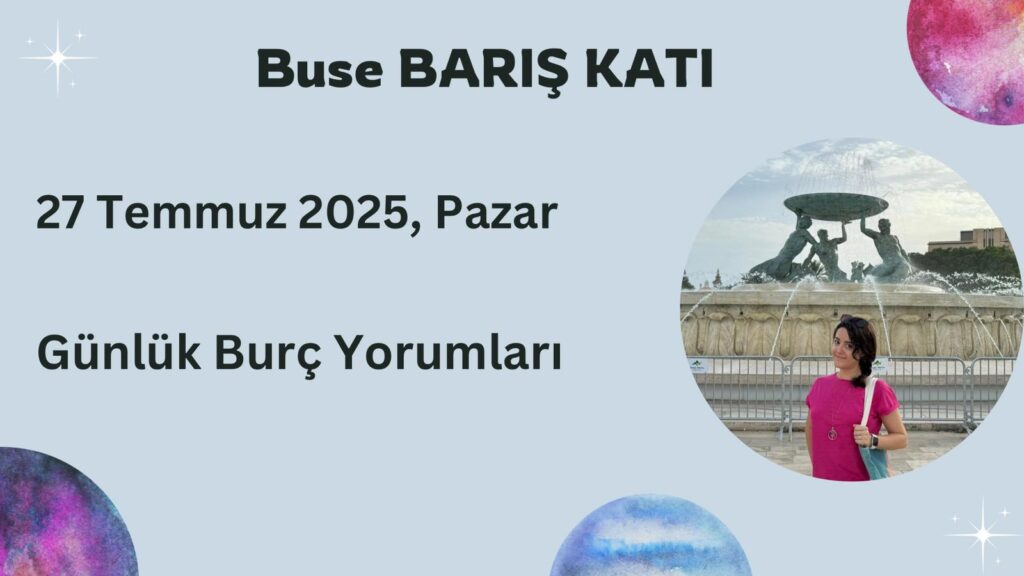 Buse BARIŞ KATI

27 Temmuz 2025, Pazar

Günlük Burç Yorumları